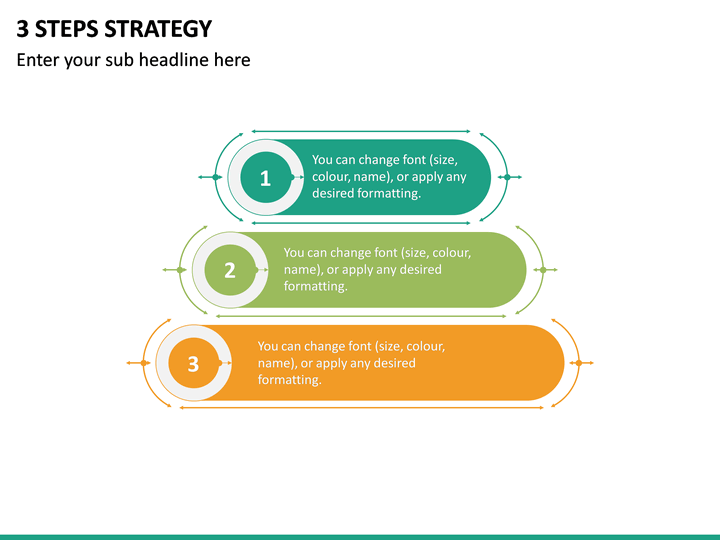 3 STEPS STRATEGY
Enter your sub headline here

1
You can change font (size, colour, name), or apply any desired formatting.

2
You can change font (size, colour, name), or apply any desired formatting.

3
You can change font (size, colour, name), or apply any desired formatting.